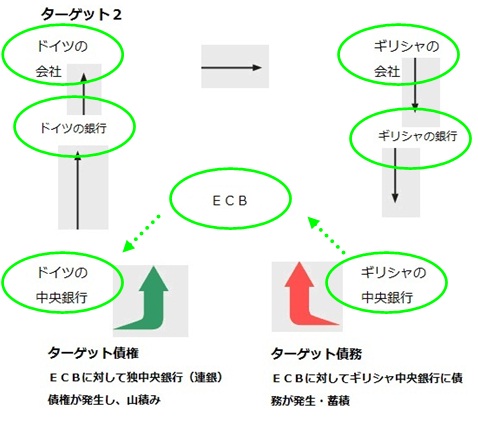 ターゲット２

ドイツの会社

ギリシャの会社

ドイツの銀行

ギリシャの銀行

ＥＣＢ

ドイツの中央銀行

ギリシャの中央銀行

ターゲット債権

ＥＣＢに対して独中央銀行（連銀）債権が発生し、山積み

ターゲット債務

ＥＣＢに対してギリシャ中央銀行に債務が発生・蓄積